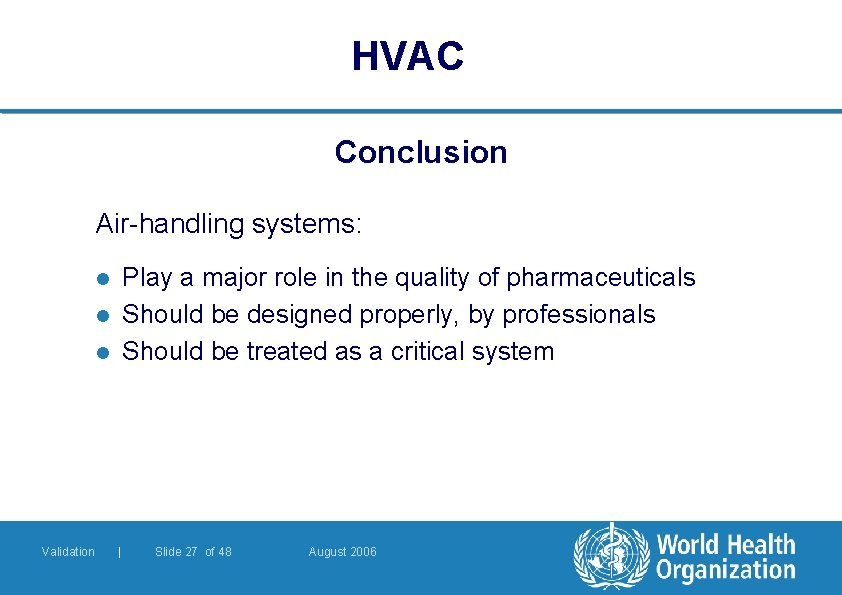 HVAC

Conclusion

Air-handling systems:

- Play a major role in the quality of pharmaceuticals
- Should be designed properly, by professionals
- Should be treated as a critical system

Validation | Slide 27 of 48 August 2006

World Health Organization